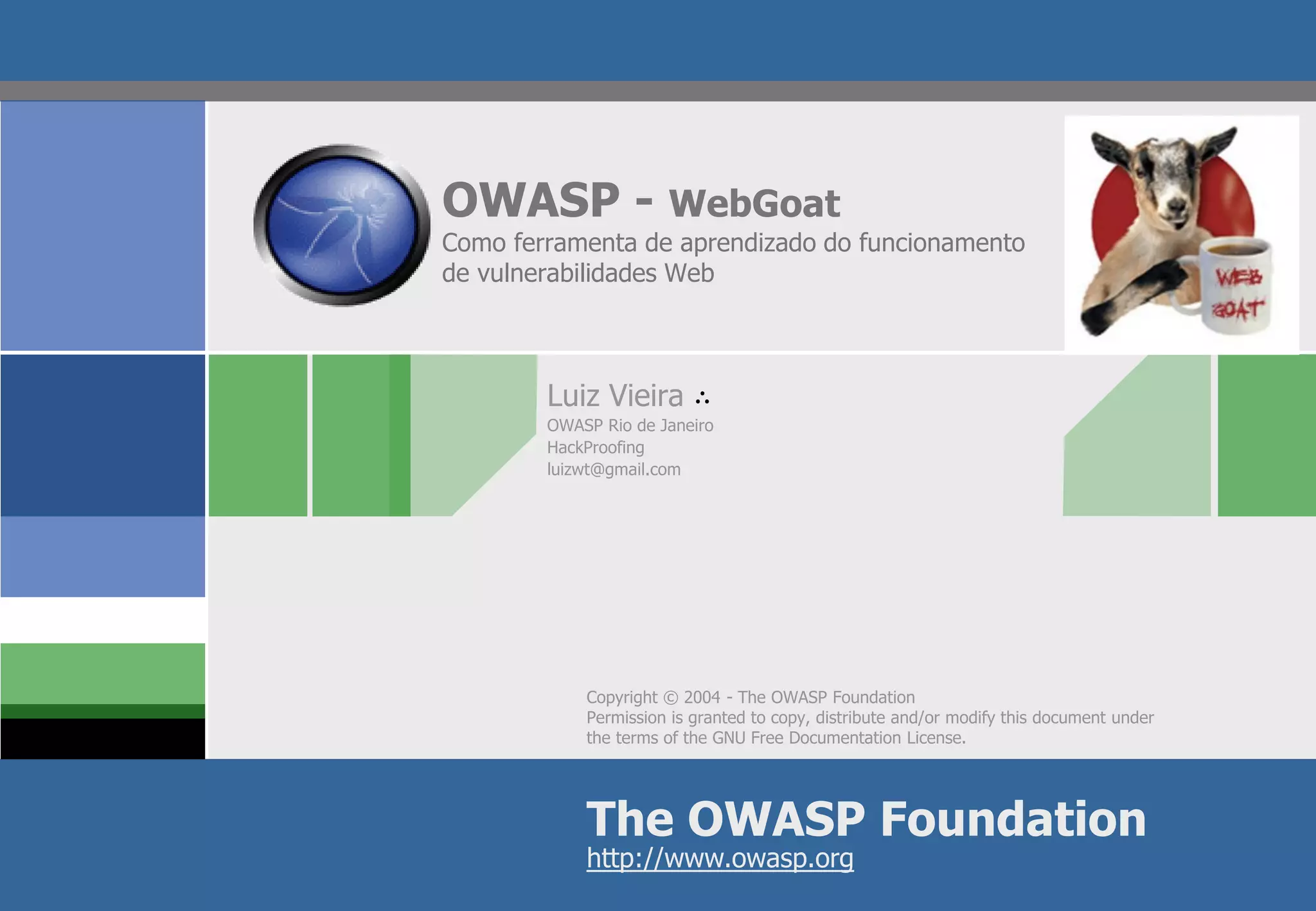 OWASP - WebGoat
Como ferramenta de aprendizado do funcionamento de vulnerabilidades Web

WEB GOAT

Luiz Vieira ∴
OWASP Rio de Janeiro
HackProofing
luizwt@gmail.com

Copyright © 2004 - The OWASP Foundation
Permission is granted to copy, distribute and/or modify this document under the terms of the GNU Free Documentation License.

The OWASP Foundation
http://www.owasp.org